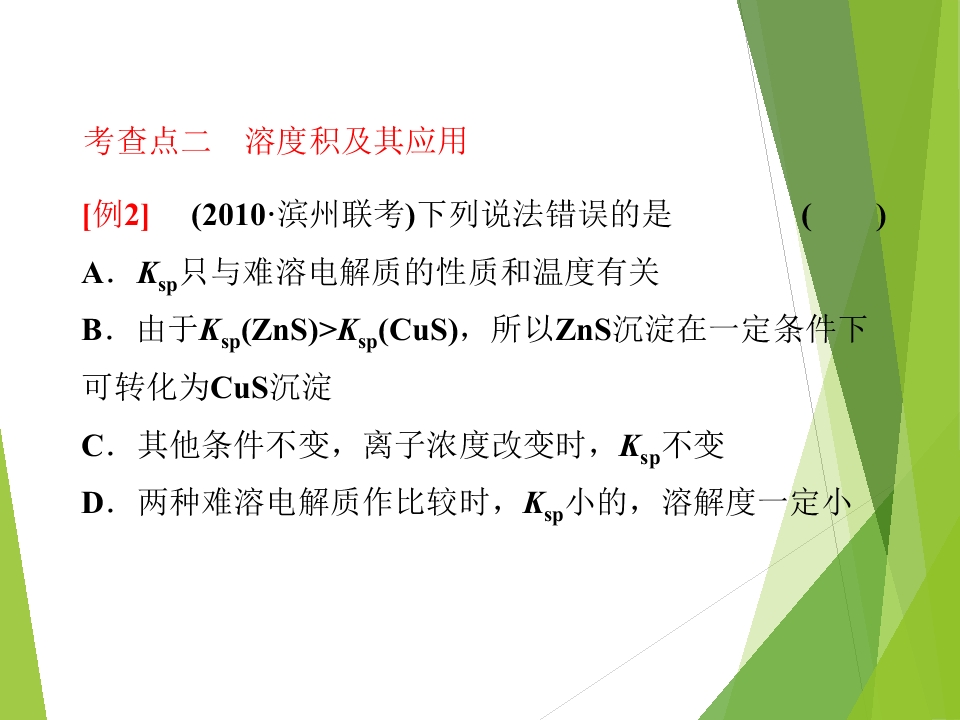 考查点二　溶度积及其应用

[例2]　(2010·滨州联考)下列说法错误的是　　(　　)

A．$K_{sp}$只与难溶电解质的性质和温度有关

B．由于$K_{sp}(ZnS)>K_{sp}(CuS)$，所以ZnS沉淀在一定条件下可转化为CuS沉淀

C．其他条件不变，离子浓度改变时，$K_{sp}$不变

D．两种难溶电解质作比较时，$K_{sp}$小的，溶解度一定小